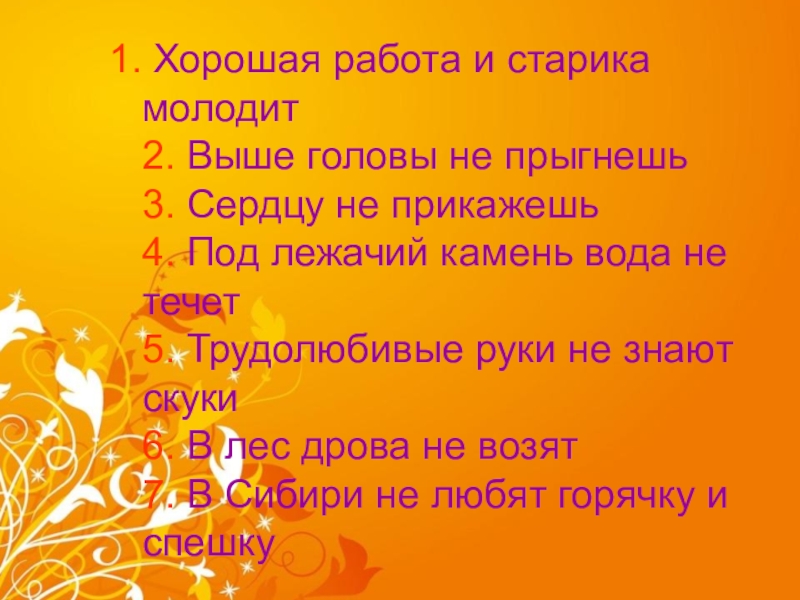 1. Хорошая работа и старика молодит
2. Выше головы не прыгнешь
3. Сердцу не прикажешь
4. Под лежачий камень вода не течет
5. Трудолюбивые руки не знают скуки
6. В лес дрова не возят
7. В Сибири не любят горячку и спешку